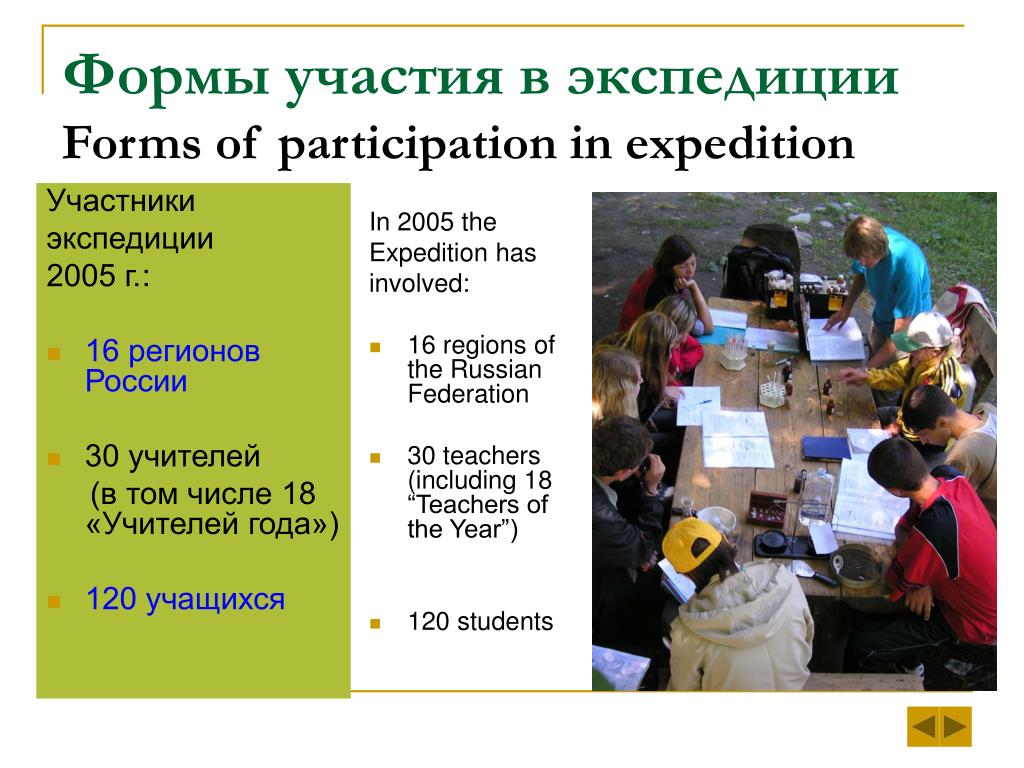 Формы участия в экспедиции
Forms of participation in expedition

Участники экспедиции 2005 г.:

16 регионов России

30 учителей (в том числе 18 «Учителей года»)

120 учащихся

In 2005 the Expedition has involved:

16 regions of the Russian Federation

30 teachers (including 18 “Teachers of the Year”)

120 students